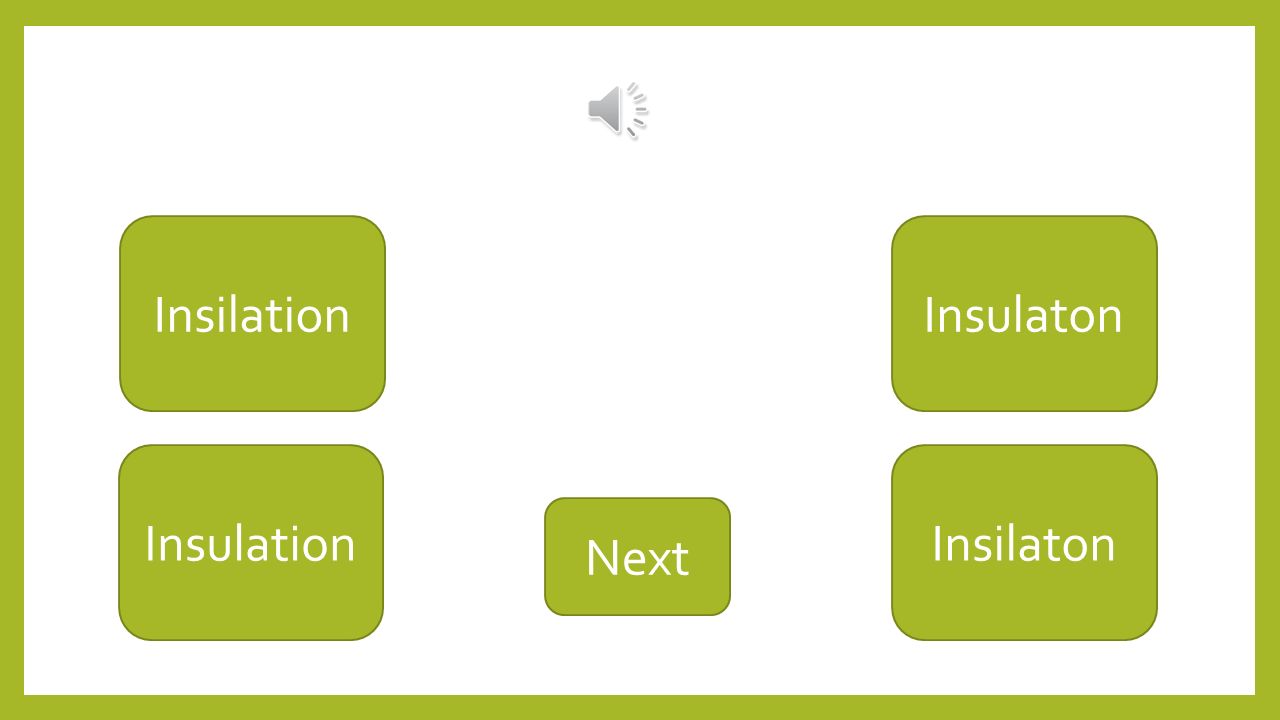 Insilation

Insulaton

Insulation

Next

Insilaton